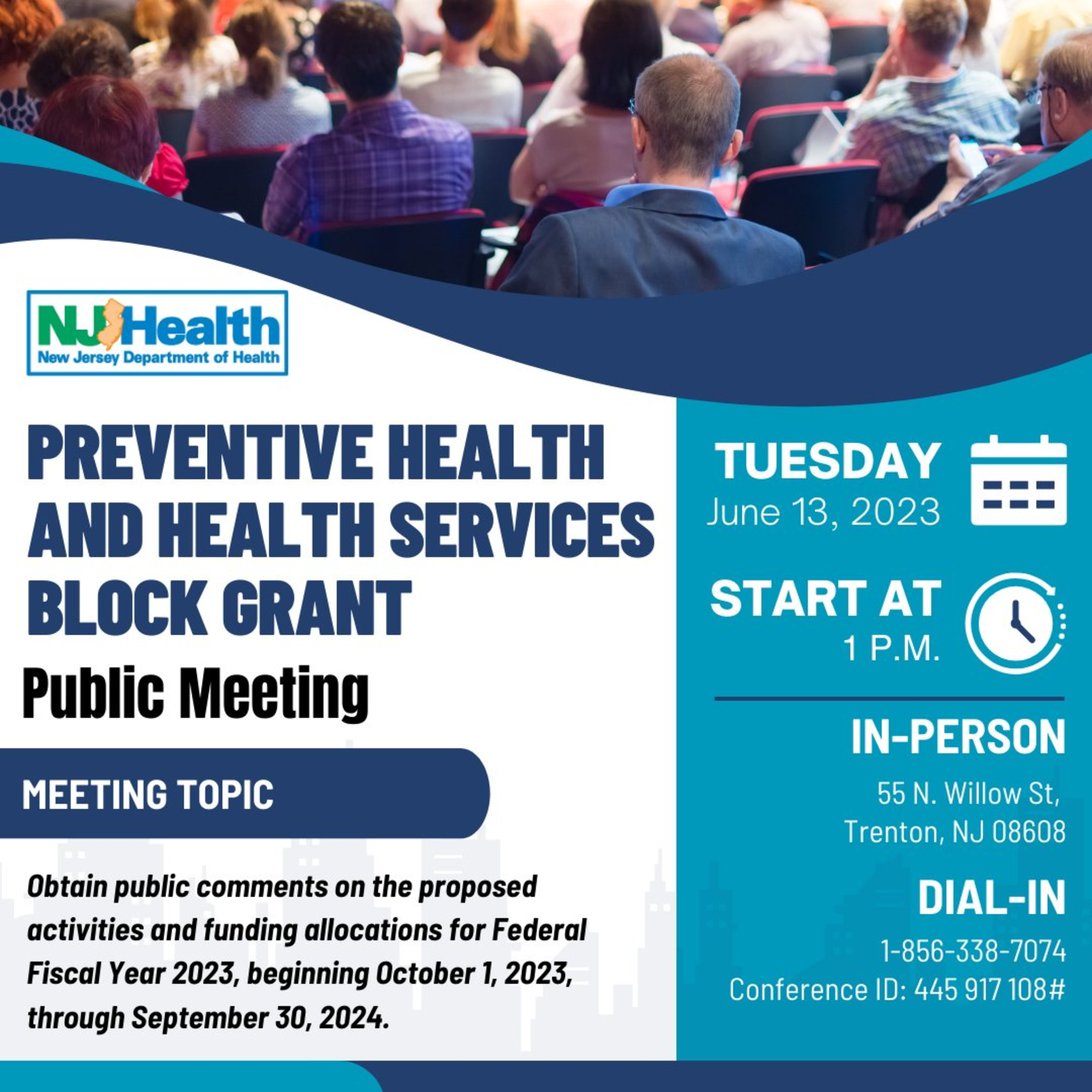 NJ Health
New Jersey Department of Health

PREVENTIVE HEALTH AND HEALTH SERVICES BLOCK GRANT

Public Meeting

MEETING TOPIC

Obtain public comments on the proposed activities and funding allocations for Federal Fiscal Year 2023, beginning October 1, 2023, through September 30, 2024.

TUESDAY
June 13, 2023

START AT
1 P.M.

IN-PERSON

55 N. Willow St, Trenton, NJ 08608

DIAL-IN

1-856-338-7074
Conference ID: 445 917 108#